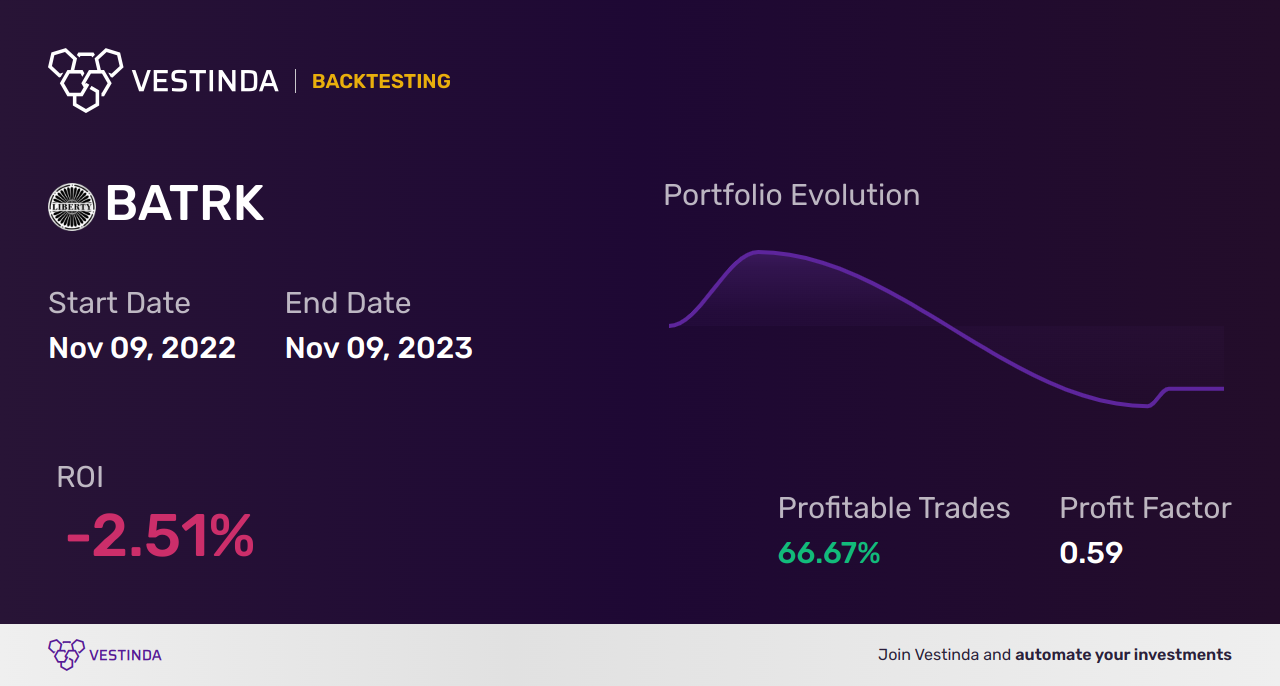 VESTINDA | BACKTESTING

LIBERTY BATRK

Start Date
Nov 09, 2022

End Date
Nov 09, 2023

Portfolio Evolution

ROI
-2.51%

Profitable Trades
66.67%

Profit Factor
0.59

VESTINDA

Join Vestinda and automate your investments